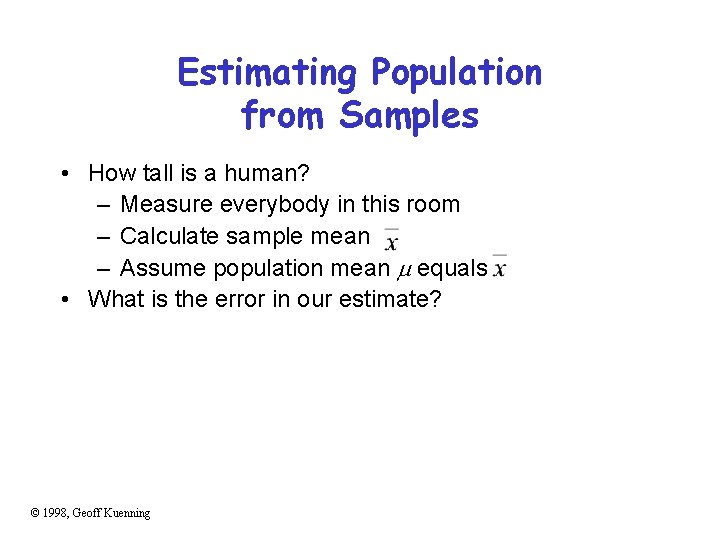 Estimating Population from Samples

• How tall is a human?
– Measure everybody in this room
– Calculate sample mean $\bar{x}$
– Assume population mean $\mu$ equals $\bar{x}$
• What is the error in our estimate?

© 1998, Geoff Kuenning